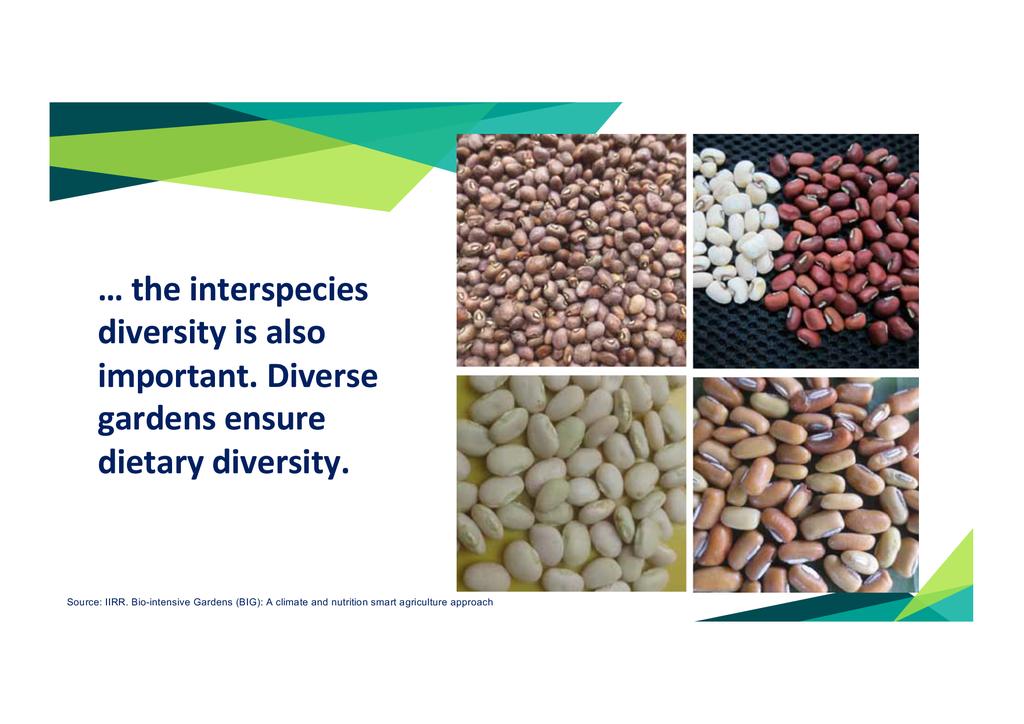 … the interspecies diversity is also important. Diverse gardens ensure dietary diversity.

Source: IIRR. Bio-intensive Gardens (BIG): A climate and nutrition smart agriculture approach